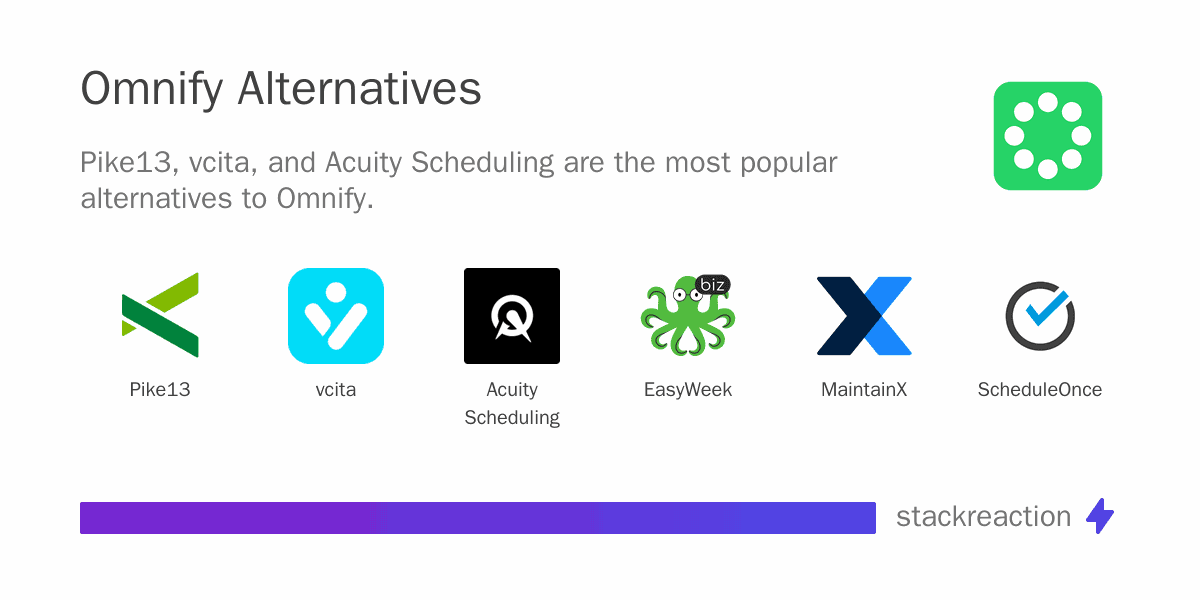 Omnify Alternatives

Pike13, vcita, and Acuity Scheduling are the most popular alternatives to Omnify.

Pike13

vcita

Acuity Scheduling

biz

EasyWeek

MaintainX

ScheduleOnce

stackreaction